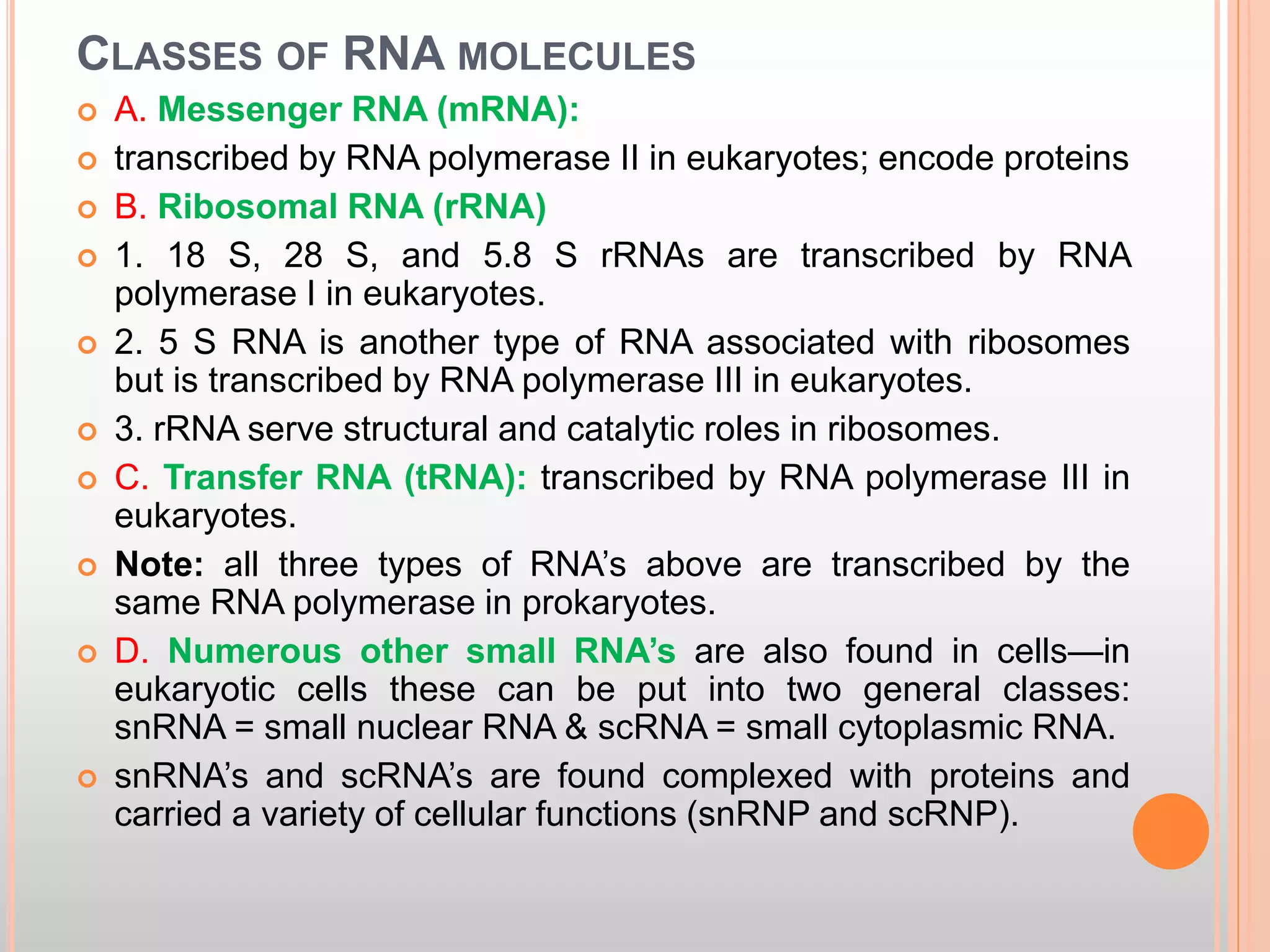 CLASSES OF RNA MOLECULES

A. Messenger RNA (mRNA):

transcribed by RNA polymerase II in eukaryotes; encode proteins

B. Ribosomal RNA (rRNA)

1. 18 S, 28 S, and 5.8 S rRNAs are transcribed by RNA polymerase I in eukaryotes.

2. 5 S RNA is another type of RNA associated with ribosomes but is transcribed by RNA polymerase III in eukaryotes.

3. rRNA serve structural and catalytic roles in ribosomes.

C. Transfer RNA (tRNA): transcribed by RNA polymerase III in eukaryotes.

Note: all three types of RNA's above are transcribed by the same RNA polymerase in prokaryotes.

D. Numerous other small RNA's are also found in cells—in eukaryotic cells these can be put into two general classes: snRNA = small nuclear RNA & scRNA = small cytoplasmic RNA.

snRNA's and scRNA's are found complexed with proteins and carried a variety of cellular functions (snRNP and scRNP).